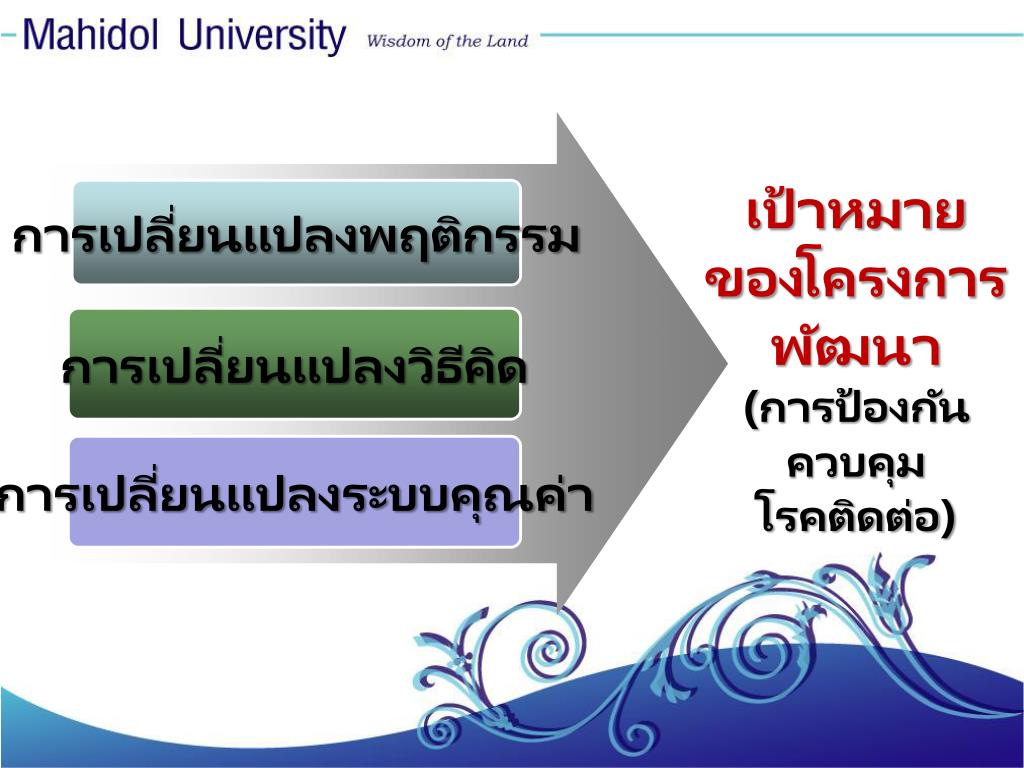 Mahidol University Wisdom of the Land

การเปลี่ยนแปลงพฤติกรรม

การเปลี่ยนแปลงวิธีคิด

การเปลี่ยนแปลงระบบคุณค่า

เป้าหมายของโครงการพัฒนา
(การป้องกันควบคุมโรคติดต่อ)